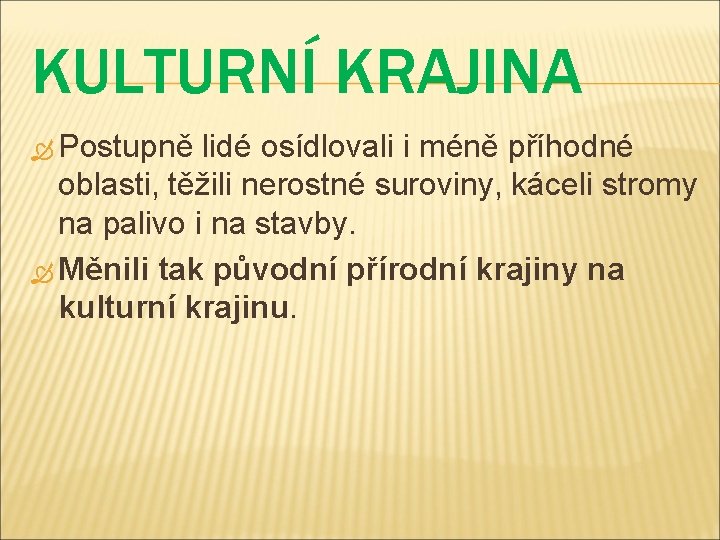 KULTURNÍ KRAJINA

Postupně lidé osídlovali i méně příhodné oblasti, těžili nerostné suroviny, káceli stromy na palivo i na stavby.

Měnili tak původní přírodní krajiny na kulturní krajinu.